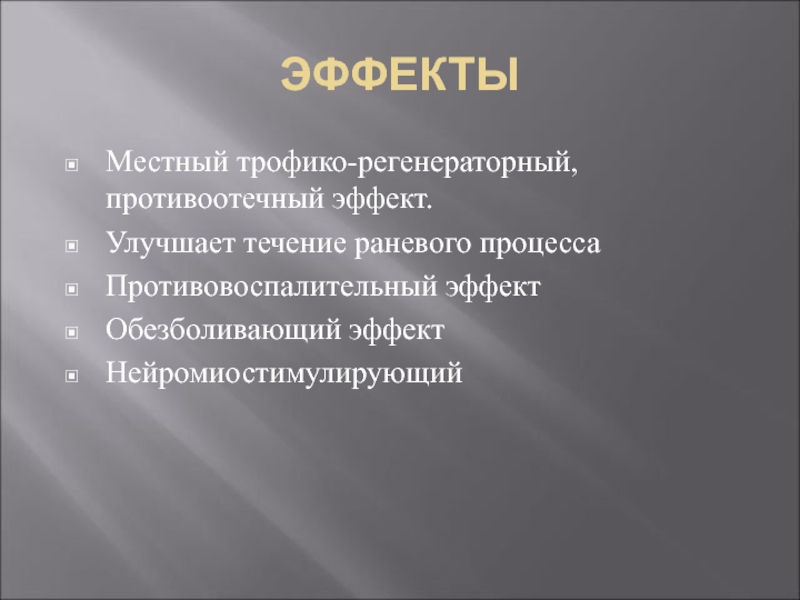 ЭФФЕКТЫ

Местный трофико-регенераторный, противоотечный эффект.

Улучшает течение раневого процесса

Противовоспалительный эффект

Обезболивающий эффект

Нейромиостимулирующий